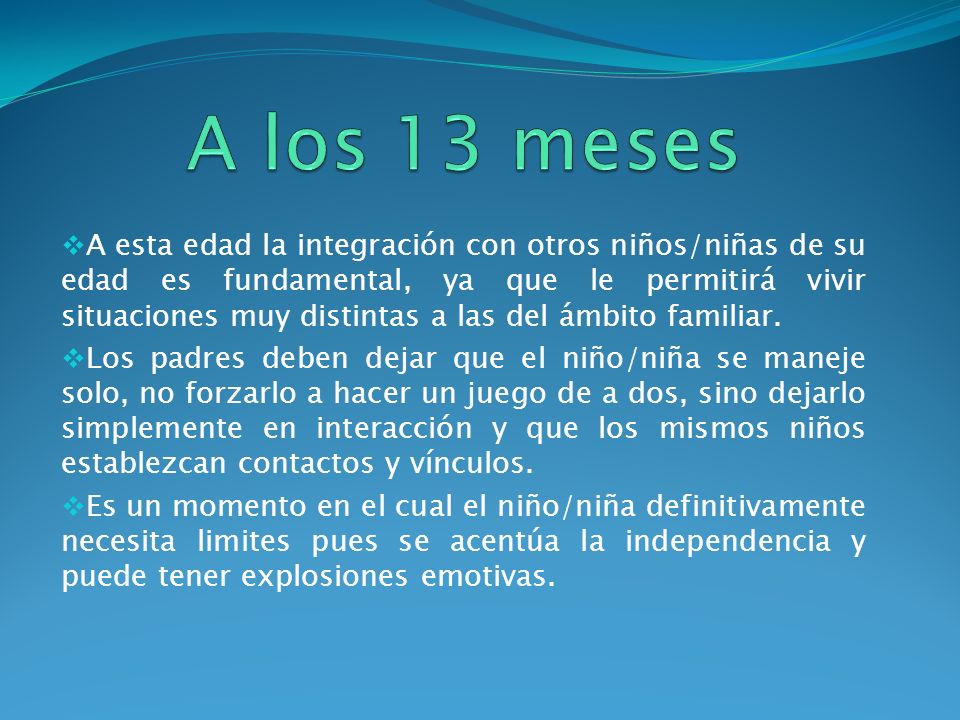 A los 13 meses

❖A esta edad la integración con otros niños/niñas de su edad es fundamental, ya que le permitirá vivir situaciones muy distintas a las del ámbito familiar.

❖Los padres deben dejar que el niño/niña se maneje solo, no forzarlo a hacer un juego de a dos, sino dejarlo simplemente en interacción y que los mismos niños establezcan contactos y vínculos.

❖Es un momento en el cual el niño/niña definitivamente necesita limites pues se acentúa la independencia y puede tener explosiones emotivas.